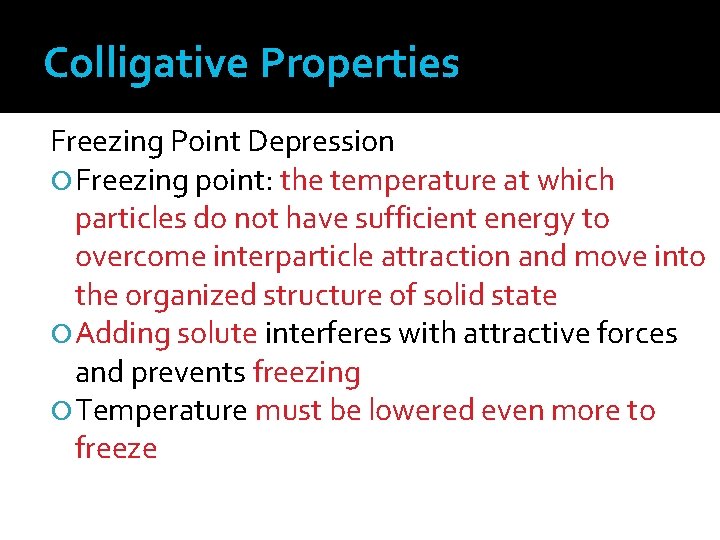 Colligative Properties

Freezing Point Depression

Freezing point: the temperature at which particles do not have sufficient energy to overcome interparticle attraction and move into the organized structure of solid state

Adding solute interferes with attractive forces and prevents freezing

Temperature must be lowered even more to freeze